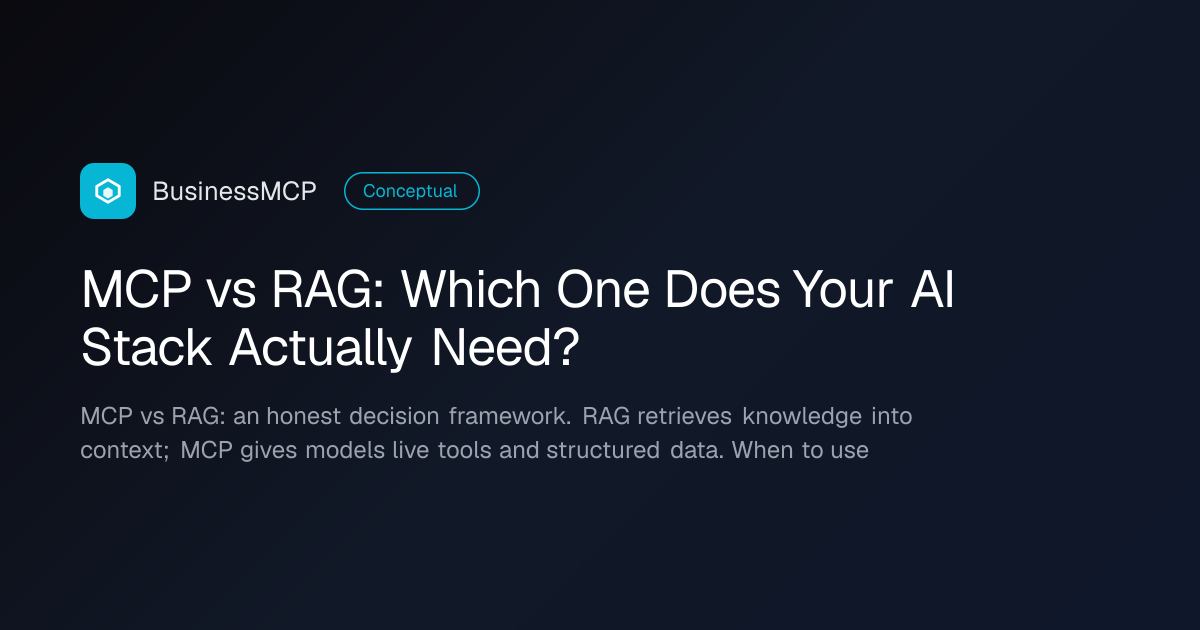 BusinessMCP

Conceptual

MCP vs RAG: Which One Does Your AI Stack Actually Need?

MCP vs RAG: an honest decision framework. RAG retrieves knowledge into context; MCP gives models live tools and structured data. When to use